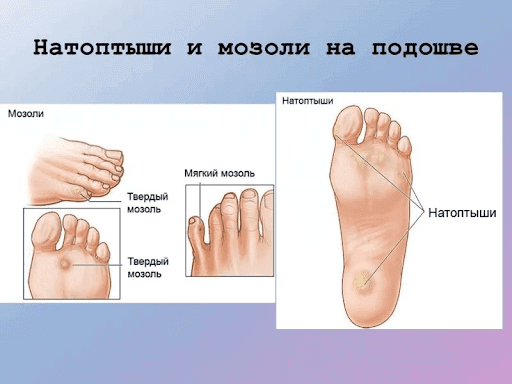 Натоптыши и мозоли на подошве

Мозоли

Твердый мозоль

Твердый мозоль

Мягкий мозоль

Натоптыши

Натоптыши